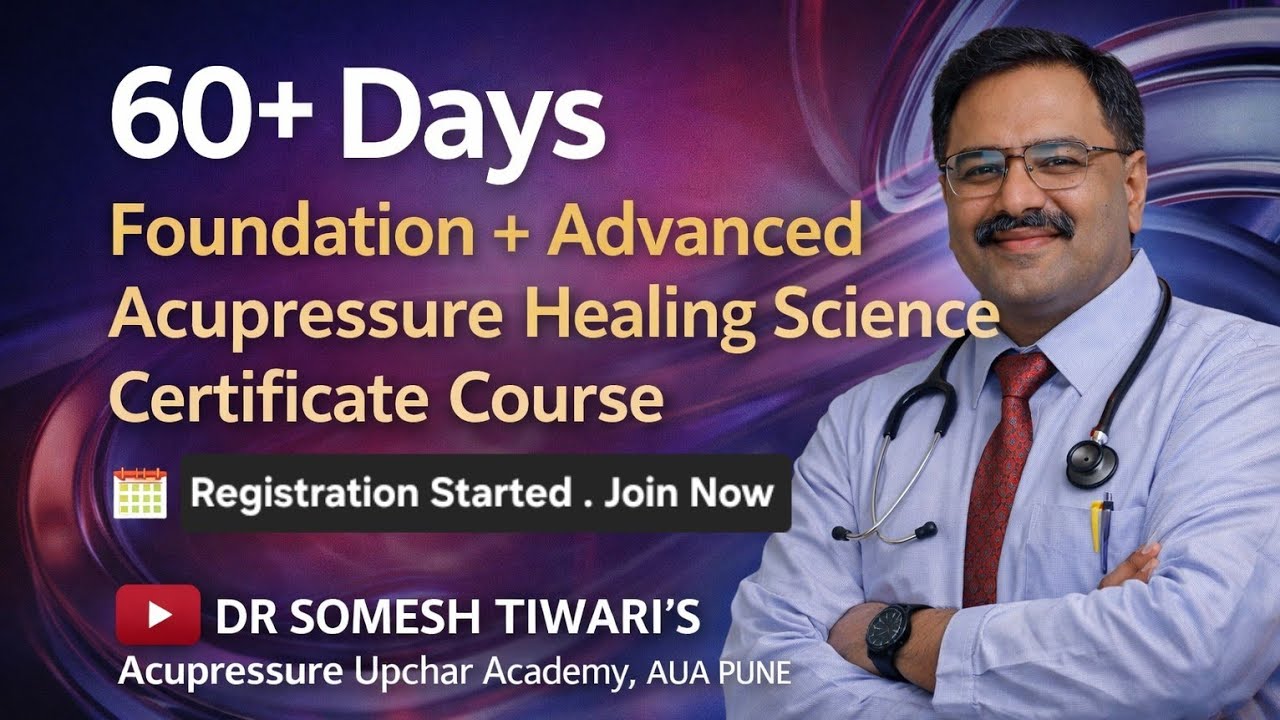 60+ Days
Foundation + Advanced Acupressure Healing Science Certificate Course

Registration Started . Join Now

DR SOMESH TIWARI'S
Acupressure Upchar Academy, AUA PUNE